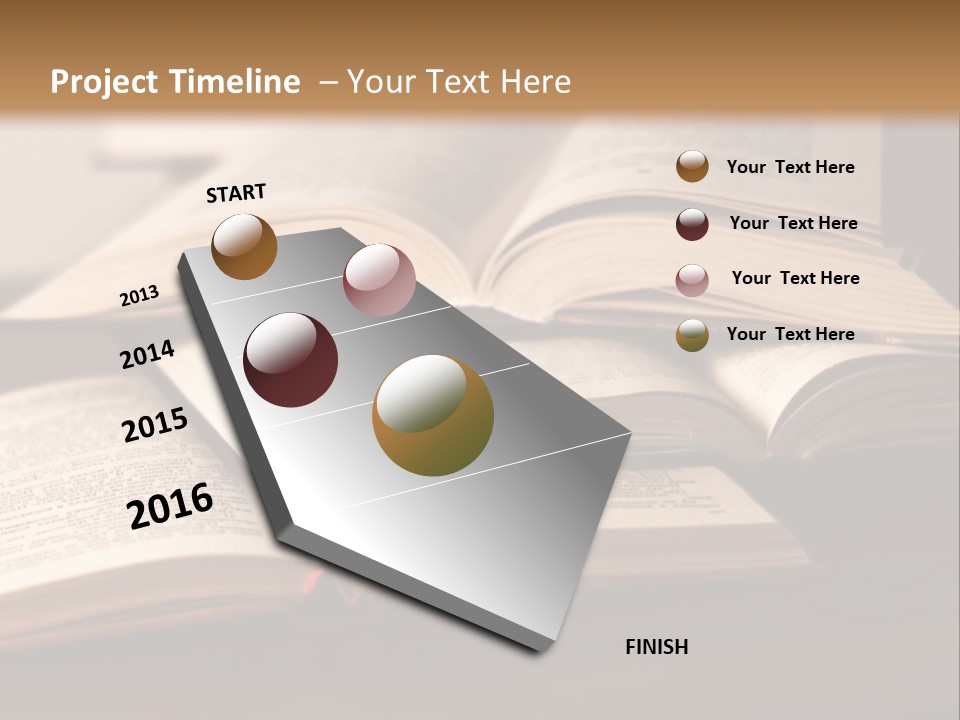 Project Timeline – Your Text Here

START

2013

2014

2015

2016

FINISH

Your Text Here

Your Text Here

Your Text Here

Your Text Here